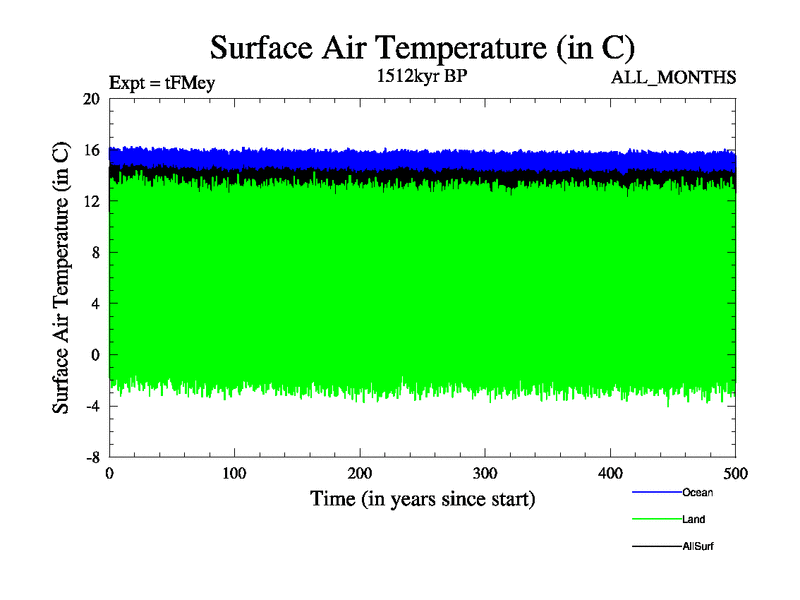 Surface Air Temperature (in C)

Expt = tFMey

1512kyr BP

ALL_MONTHS

Surface Air Temperature (in C)

20
16
12
8
4
0
-4
-8

0
100
200
300
400
500

Time (in years since start)

Ocean
Land
AllSurf